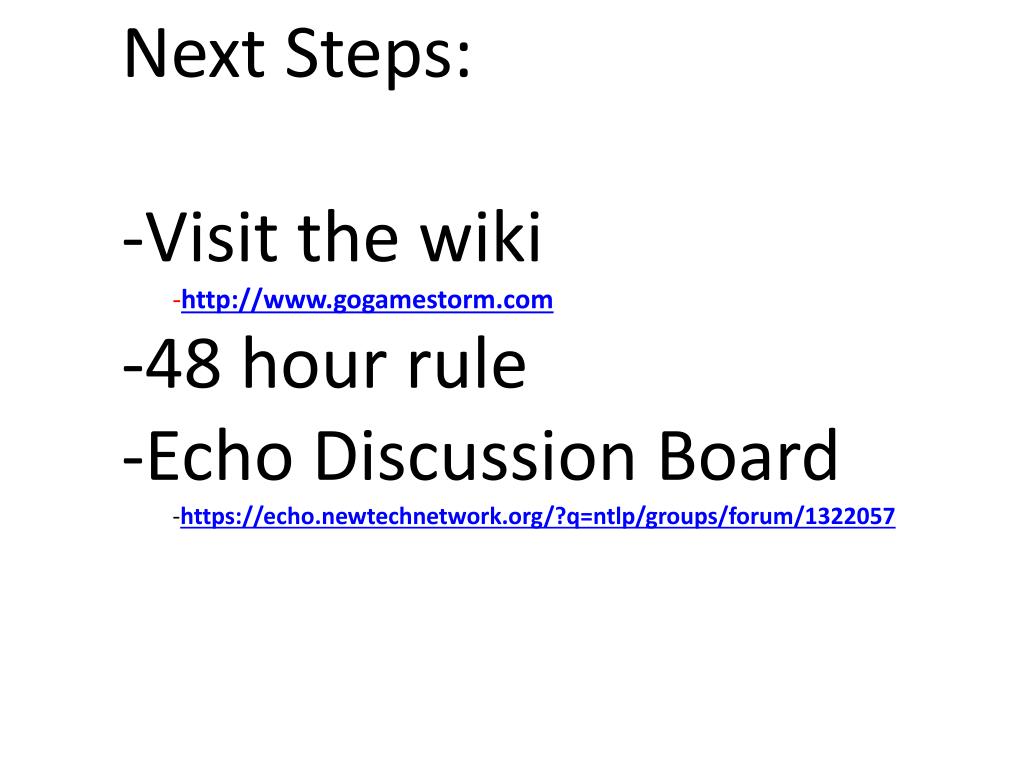 Next Steps:

-Visit the wiki
-http://www.gogamestorm.com
-48 hour rule
-Echo Discussion Board
-https://echo.newtechnetwork.org/?q=ntlp/groups/forum/1322057